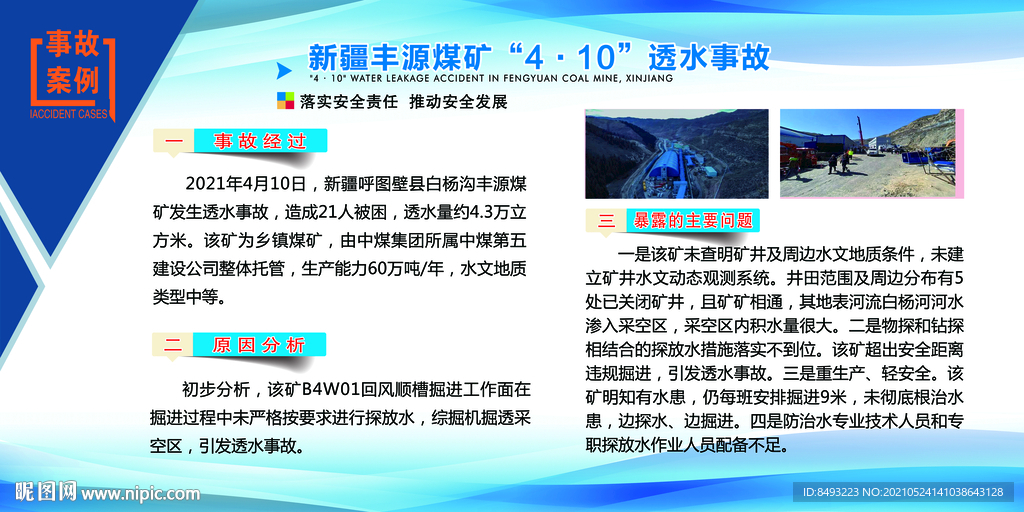 事故案例
IACCIDENT CASES

新疆丰源煤矿“4·10”透水事故
"4·10" WATER LEAKAGE ACCIDENT IN FENGYUAN COAL MINE, XINJIANG

落实安全责任 推动安全发展

一 事故经过

2021年4月10日，新疆呼图壁县白杨沟丰源煤矿发生透水事故，造成21人被困，透水量约4.3万立方米。该矿为乡镇煤矿，由中煤集团所属中煤第五建设公司整体托管，生产能力60万吨/年，水文地质类型中等。

二 原因分析

初步分析，该矿B4W01回风顺槽掘进工作面在掘进过程中未严格按要求进行探放水，综掘机掘透采空区，引发透水事故。

三 暴露的主要问题

一是该矿未查明矿井及周边水文地质条件，未建立矿井水文动态观测系统。井田范围及周边分布有5处已关闭矿井，且矿矿相通，其地表河流白杨河河水渗入采空区，采空区内积水量很大。二是物探和钻探相结合的探放水措施落实不到位。该矿超出安全距离违规掘进，引发透水事故。三是重生产、轻安全。该矿明知有水患，仍每班安排掘进9米，未彻底根治水患，边探水、边掘进。四是防治水专业技术人员和专职探放水作业人员配备不足。

昵图网 www.nipic.com
ID:8493223 NO:20210524141038643128